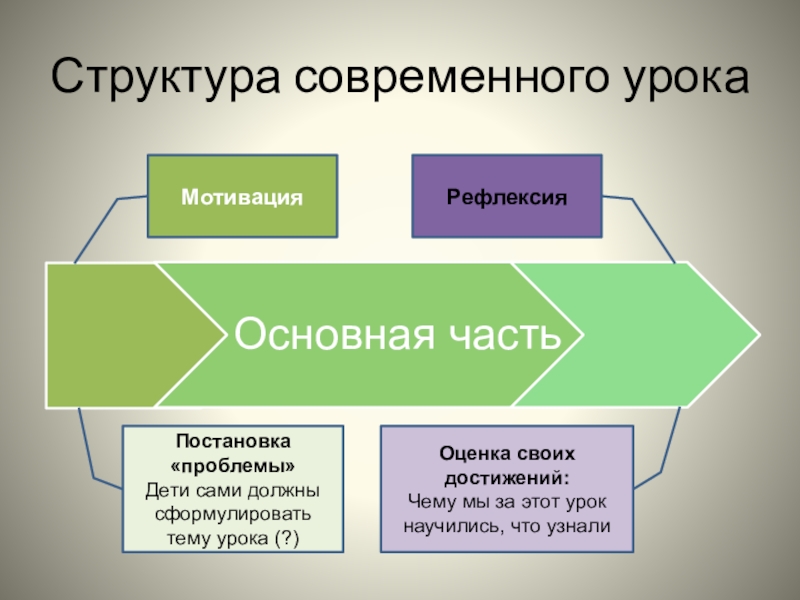 Структура современного урока

Мотивация

Рефлексия

Основная часть

Постановка «проблемы»
Дети сами должны сформулировать тему урока (?)

Оценка своих достижений:
Чему мы за этот урок научились, что узнали